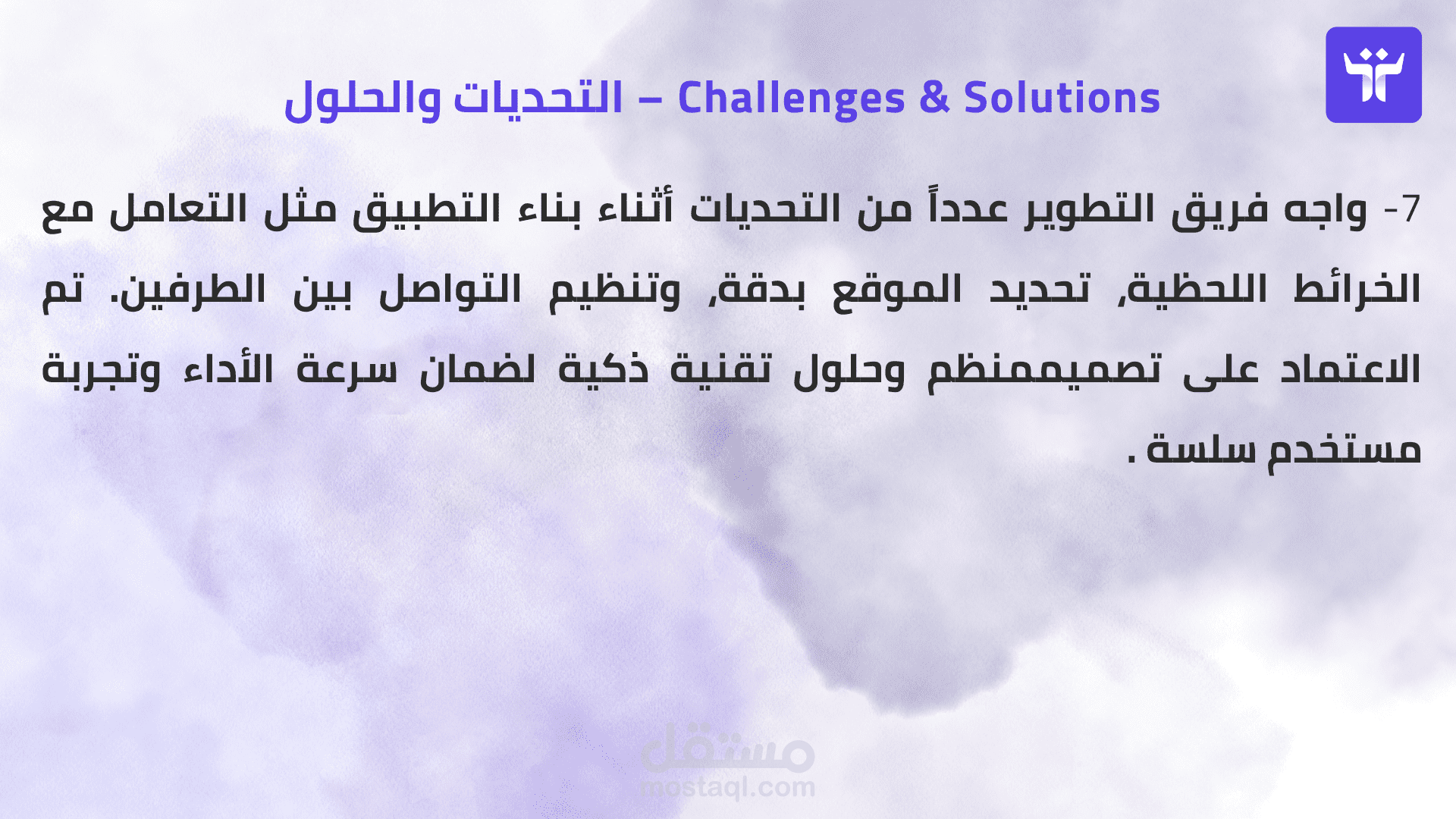 التحديات والحلول – Challenges & Solutions

7- واجه فريق التطوير عدداً من التحديات أثناء بناء التطبيق مثل التعامل مع الخرائط اللحظية، تحديد الموقع بدقة، وتنظيم التواصل بين الطرفين. تم الاعتماد على تصميممنظم وحلول تقنية ذكية لضمان سرعة الأداء وتجربة مستخدم سلسة .

مستقل
mostaql.com